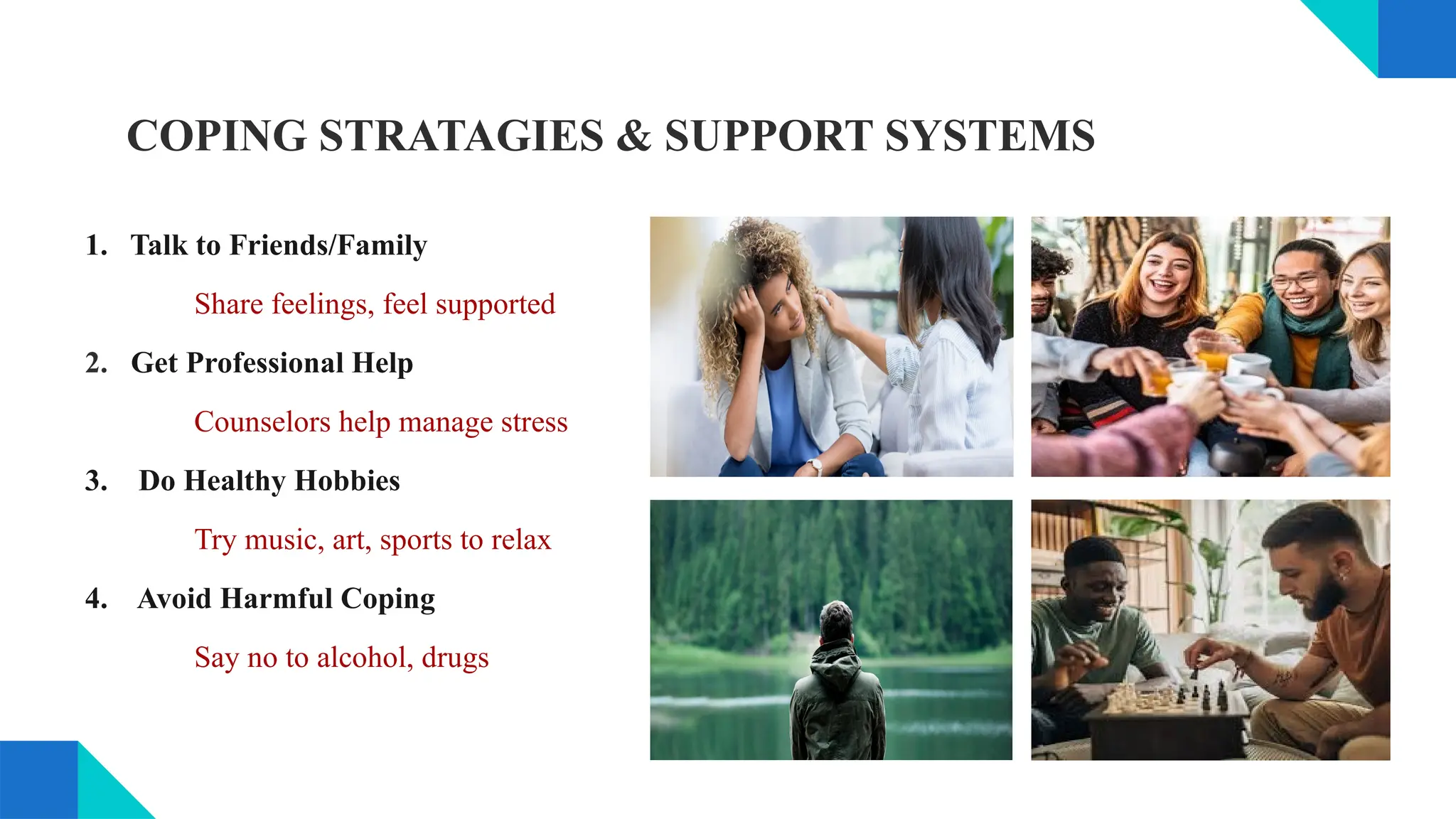 COPING STRATAGIES & SUPPORT SYSTEMS

1. Talk to Friends/Family

Share feelings, feel supported

2. Get Professional Help

Counselors help manage stress

3. Do Healthy Hobbies

Try music, art, sports to relax

4. Avoid Harmful Coping

Say no to alcohol, drugs